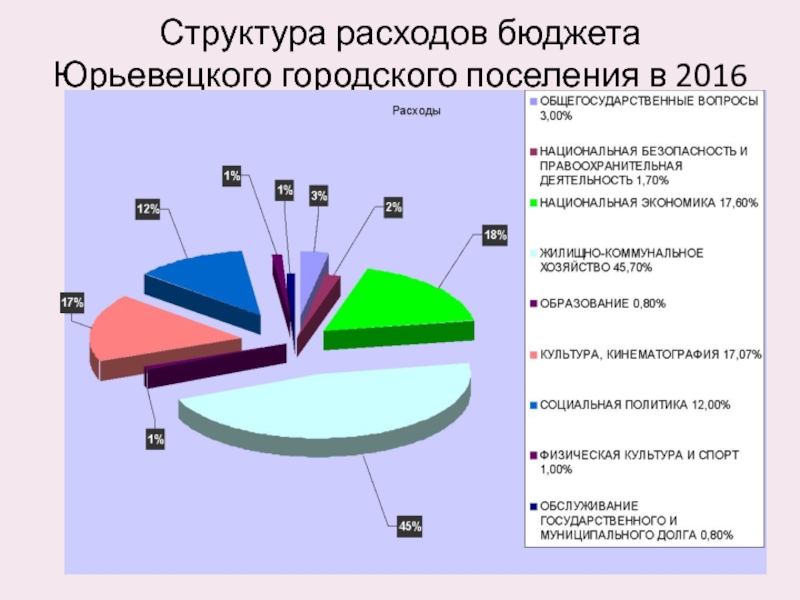 Структура расходов бюджета Юрьевецкого городского поселения в 2016

Расходы

1%

1%

3%

2%

12%

18%

17%

1%

45%

ОБЩЕГОСУДАРСТВЕННЫЕ ВОПРОСЫ 3,00%

НАЦИОНАЛЬНАЯ БЕЗОПАСНОСТЬ И ПРАВООХРАНИТЕЛЬНАЯ ДЕЯТЕЛЬНОСТЬ 1,70%

НАЦИОНАЛЬНАЯ ЭКОНОМИКА 17,60%

ЖИЛИЩНО-КОММУНАЛЬНОЕ ХОЗЯЙСТВО 45,70%

ОБРАЗОВАНИЕ 0,80%

КУЛЬТУРА, КИНЕМАТОГРАФИЯ 17,07%

СОЦИАЛЬНАЯ ПОЛИТИКА 12,00%

ФИЗИЧЕСКАЯ КУЛЬТУРА И СПОРТ 1,00%

ОБСЛУЖИВАНИЕ ГОСУДАРСТВЕННОГО И МУНИЦИПАЛЬНОГО ДОЛГА 0,80%